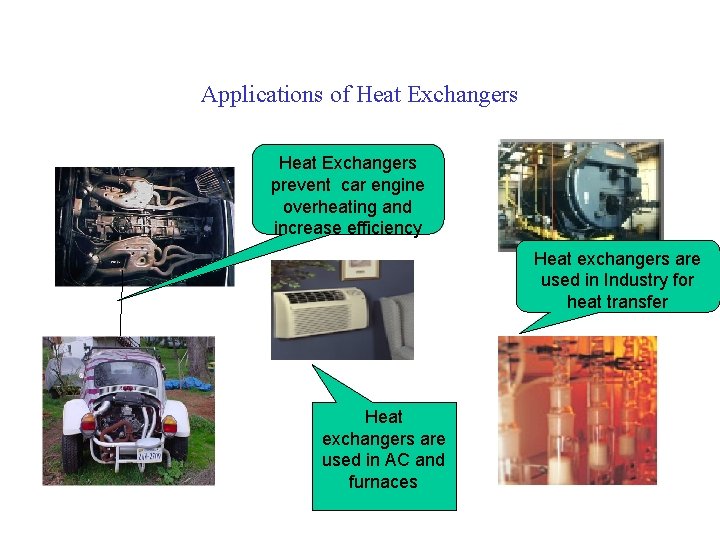 Applications of Heat Exchangers

Heat Exchangers prevent car engine overheating and increase efficiency

Heat exchangers are used in Industry for heat transfer

Heat exchangers are used in AC and furnaces